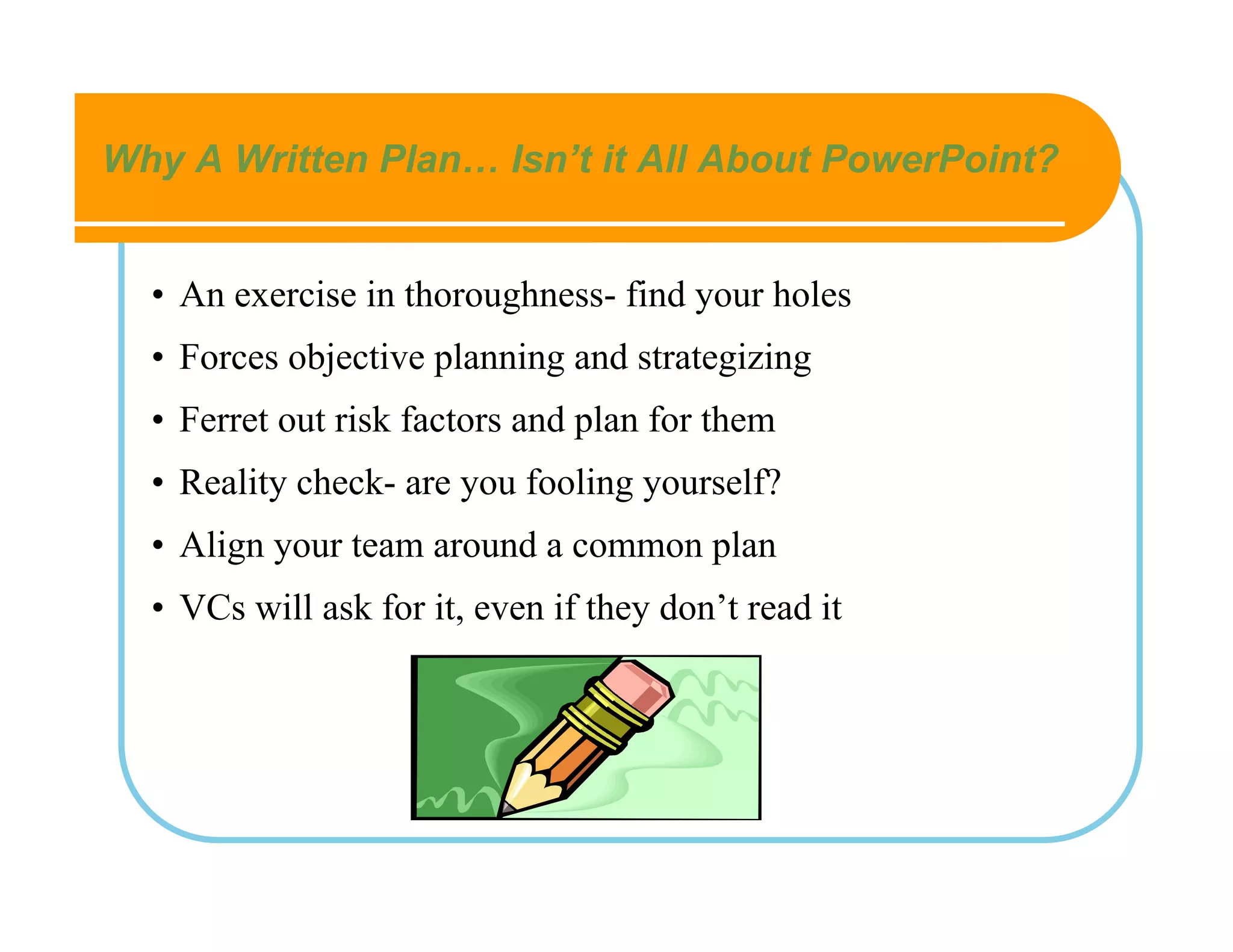 Why A Written Plan… Isn’t it All About PowerPoint?

• An exercise in thoroughness- find your holes
• Forces objective planning and strategizing
• Ferret out risk factors and plan for them
• Reality check- are you fooling yourself?
• Align your team around a common plan
• VCs will ask for it, even if they don’t read it